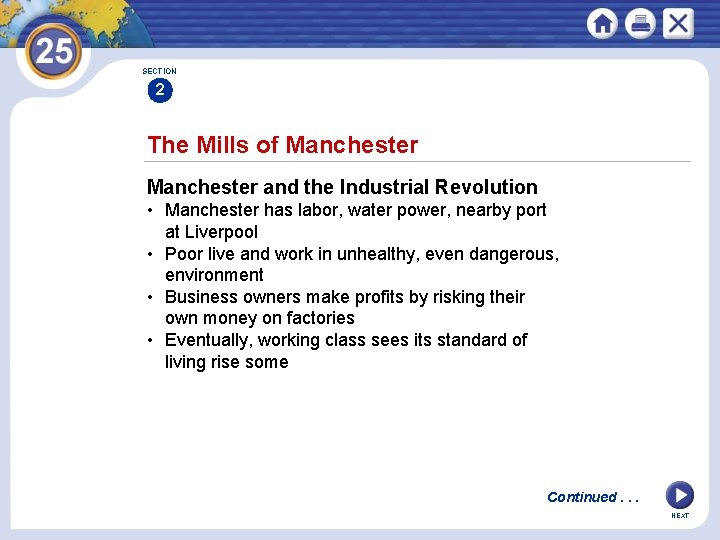 25

SECTION
2

The Mills of Manchester

Manchester and the Industrial Revolution
• Manchester has labor, water power, nearby port at Liverpool
• Poor live and work in unhealthy, even dangerous, environment
• Business owners make profits by risking their own money on factories
• Eventually, working class sees its standard of living rise some

Continued . . .

NEXT